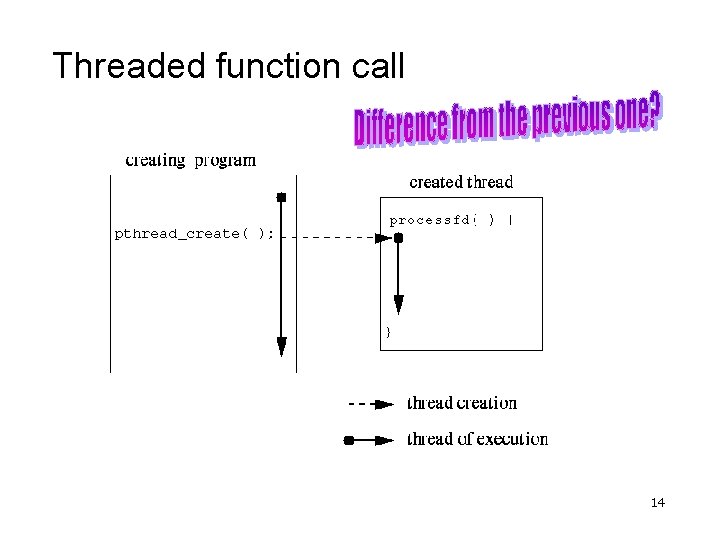 Threaded function call

Difference from the previous one?

creating program

pthread_create( );

created thread

processfd( ) {

}

thread creation

thread of execution

14